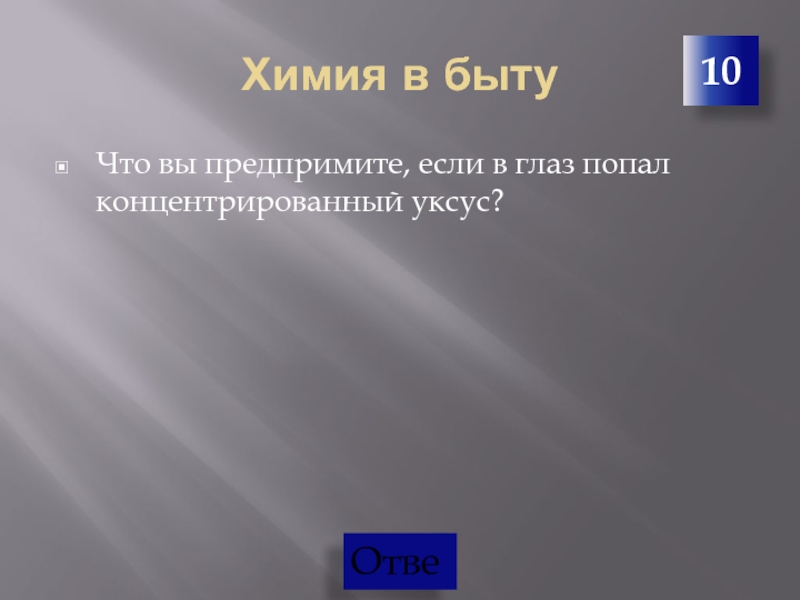 Химия в быту

10

Что вы предпримите, если в глаз попал концентрированный уксус?

Отве